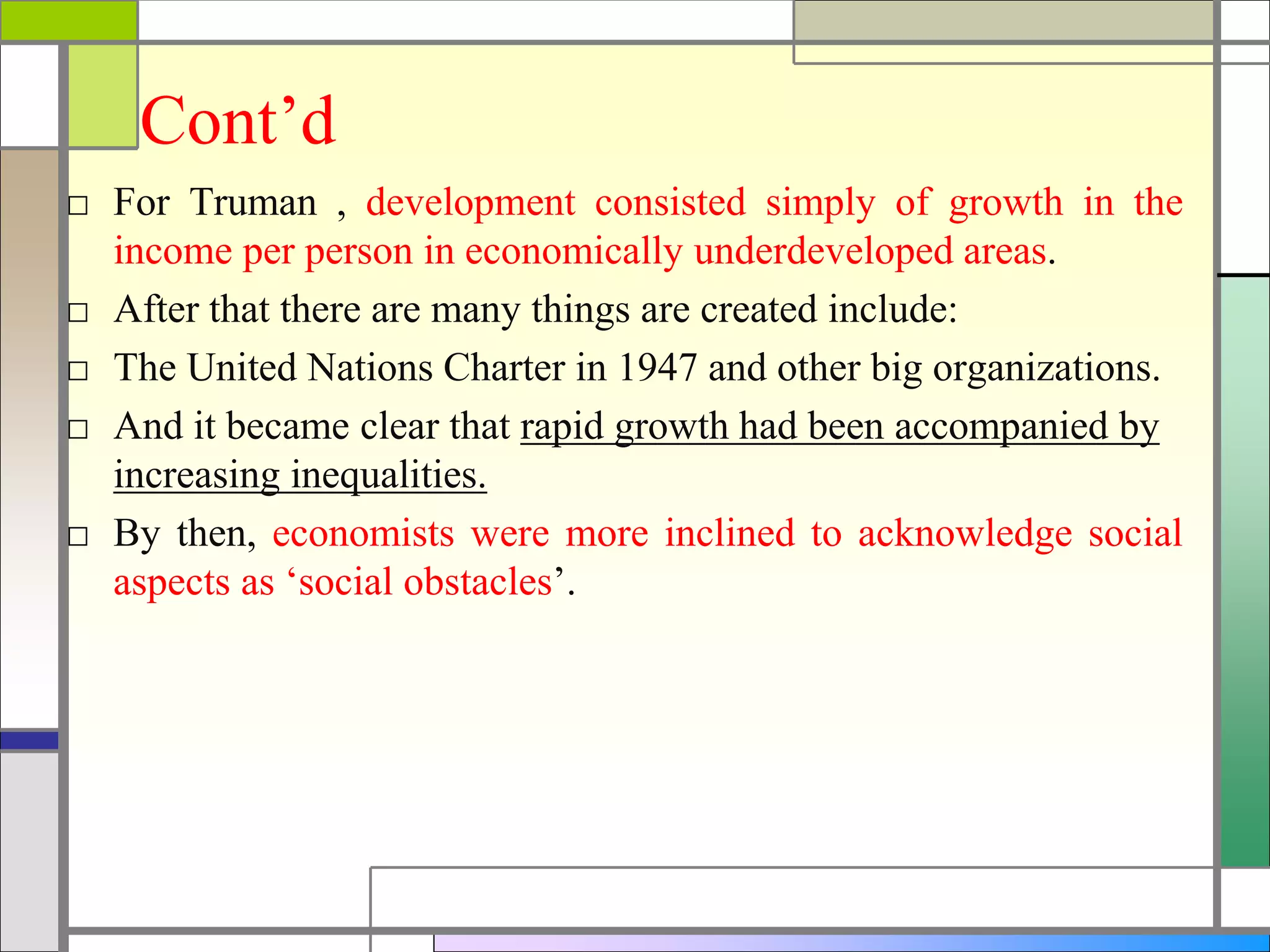 Cont’d

□ For Truman , development consisted simply of growth in the income per person in economically underdeveloped areas.

□ After that there are many things are created include:

□ The United Nations Charter in 1947 and other big organizations.

□ And it became clear that rapid growth had been accompanied by increasing inequalities.

□ By then, economists were more inclined to acknowledge social aspects as ‘social obstacles’.